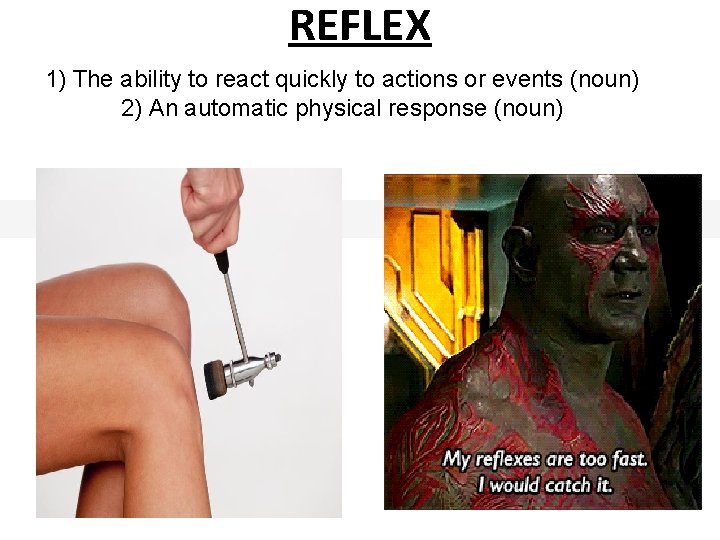 REFLEX

1) The ability to react quickly to actions or events (noun)
2) An automatic physical response (noun)

My reflexes are too fast. I would catch it.